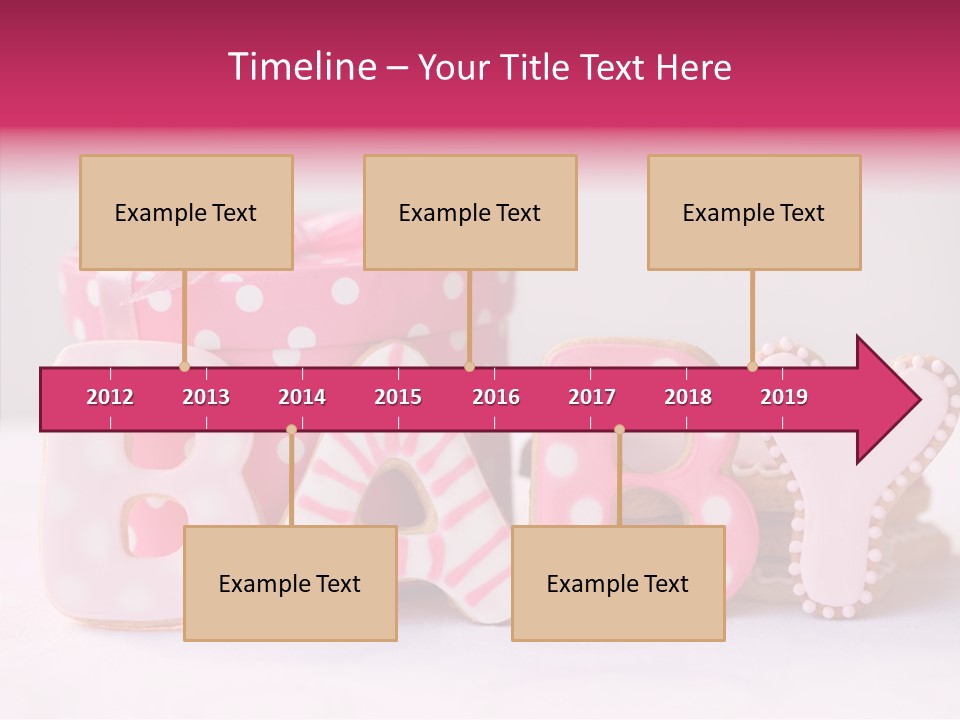 Timeline – Your Title Text Here

Example Text

Example Text

Example Text

2012 2013 2014 2015 2016 2017 2018 2019

Example Text

Example Text